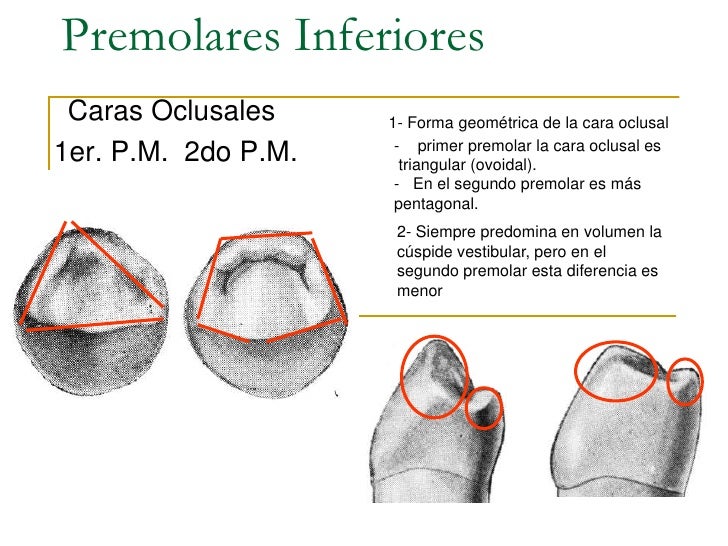 Premolares Inferiores

Caras Oclusales

1er. P.M.  2do P.M.

1- Forma geométrica de la cara oclusal

- primer premolar la cara oclusal es triangular (ovoidal).
- En el segundo premolar es más pentagonal.

2- Siempre predomina en volumen la cúspide vestibular, pero en el segundo premolar esta diferencia es menor